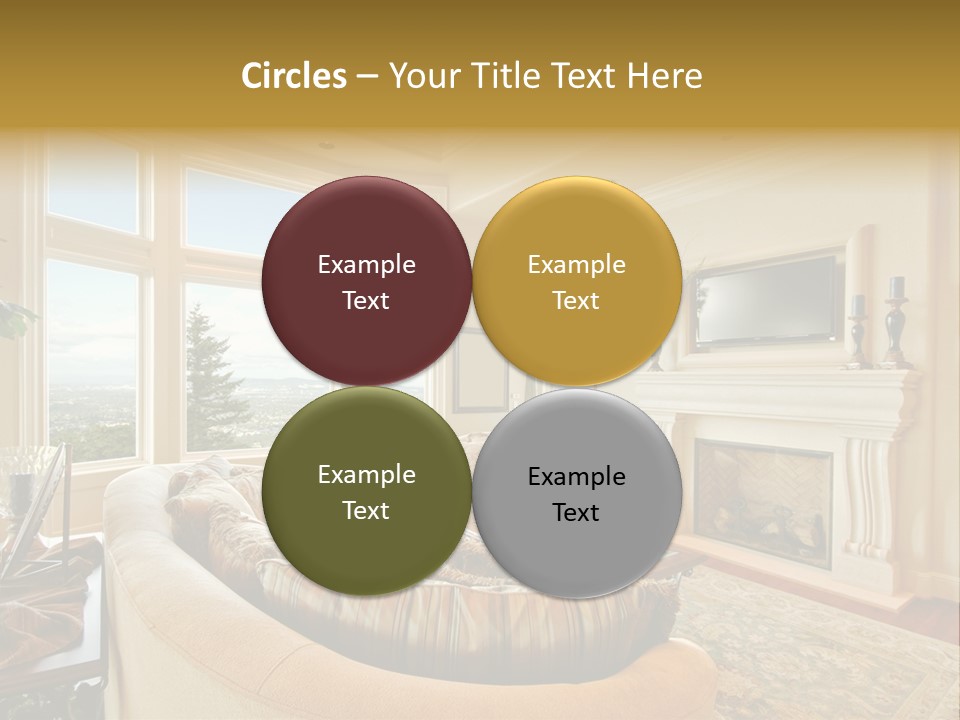 Circles – Your Title Text Here

Example Text

Example Text

Example Text

Example Text